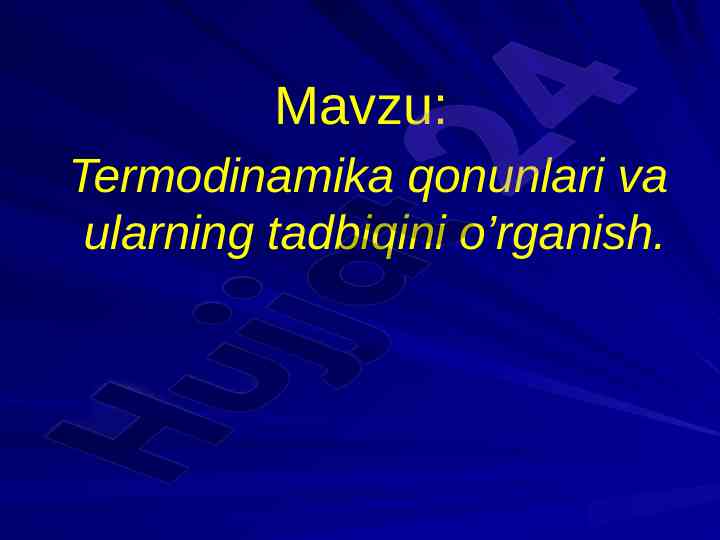 Mavzu:

Termodinamika qonunlari va ularning tadbiqini o’rganish.

Hujjat24